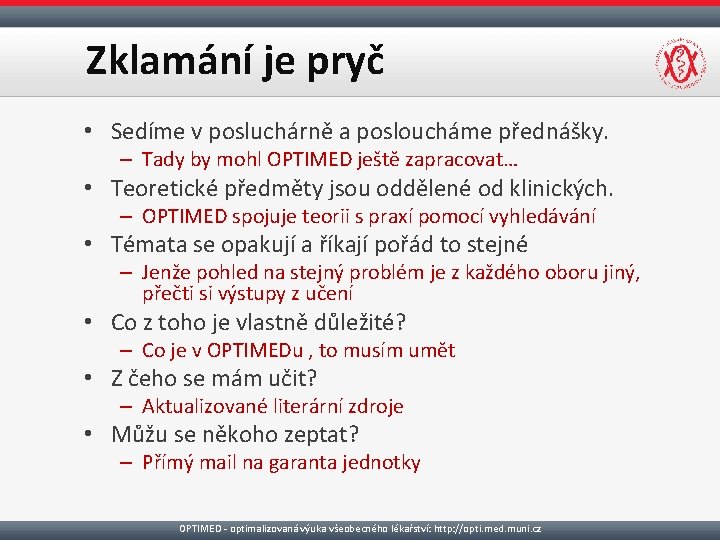 Zklamání je pryč

• Sedíme v posluchárně a posloucháme přednášky.
– Tady by mohl OPTIMED ještě zapracovat…
• Teoretické předměty jsou oddělené od klinických.
– OPTIMED spojuje teorii s praxí pomocí vyhledávání
• Témata se opakují a říkají pořád to stejné
– Jenže pohled na stejný problém je z každého oboru jiný, přečti si výstupy z učení
• Co z toho je vlastně důležité?
– Co je v OPTIMEDu , to musím umět
• Z čeho se mám učit?
– Aktualizované literární zdroje
• Můžu se někoho zeptat?
– Přímý mail na garanta jednotky

OPTIMED - optimalizovaná výuka všeobecného lékařství: http://opti.med.muni.cz